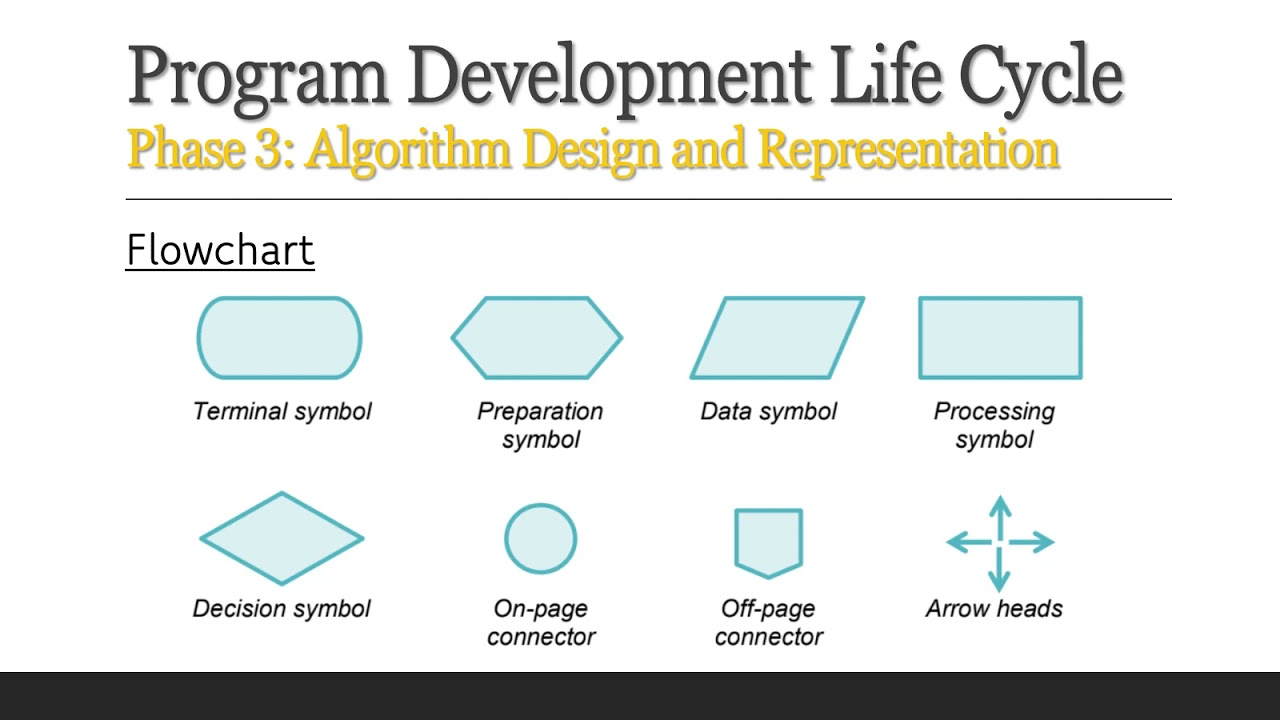 Program Development Life Cycle
Phase 3: Algorithm Design and Representation

Flowchart

Terminal symbol

Preparation symbol

Data symbol

Processing symbol

Decision symbol

On-page connector

Off-page connector

Arrow heads